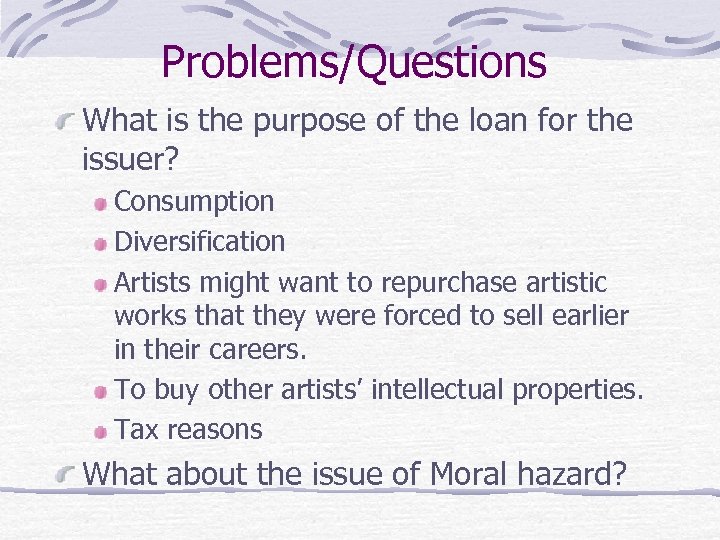 Problems/Questions

What is the purpose of the loan for the issuer?

Consumption

Diversification

Artists might want to repurchase artistic works that they were forced to sell earlier in their careers.

To buy other artists' intellectual properties.

Tax reasons

What about the issue of Moral hazard?